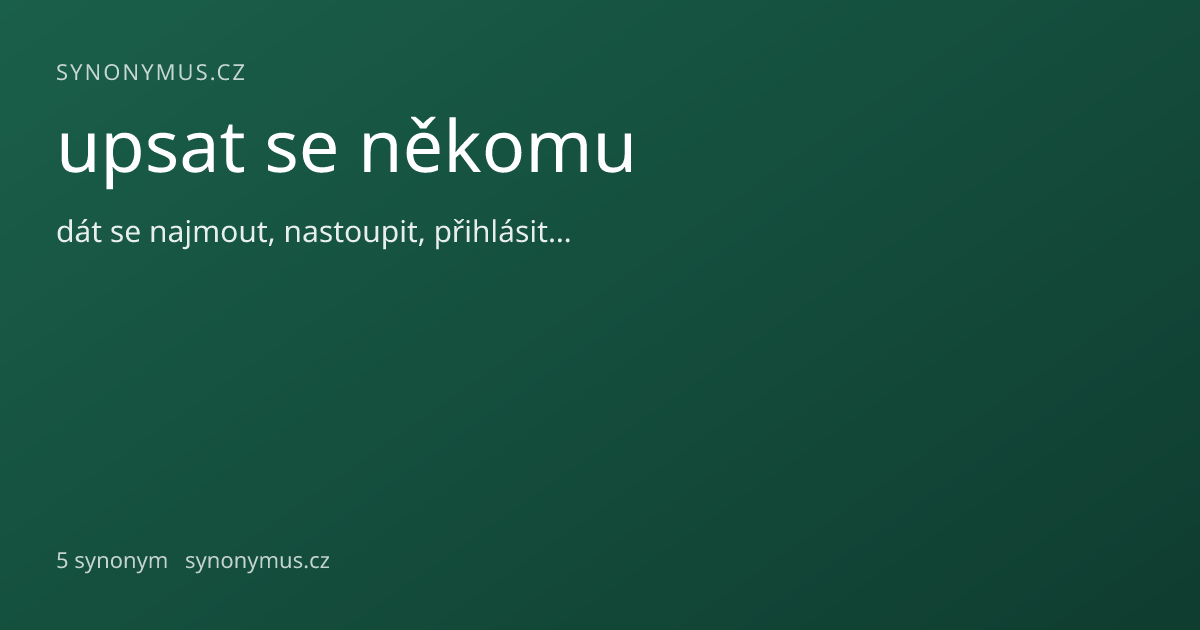 SYNONYMUS.CZ

upsat se někomu

dát se najmout, nastoupit, přihlásit…

5 synonym synonymus.cz